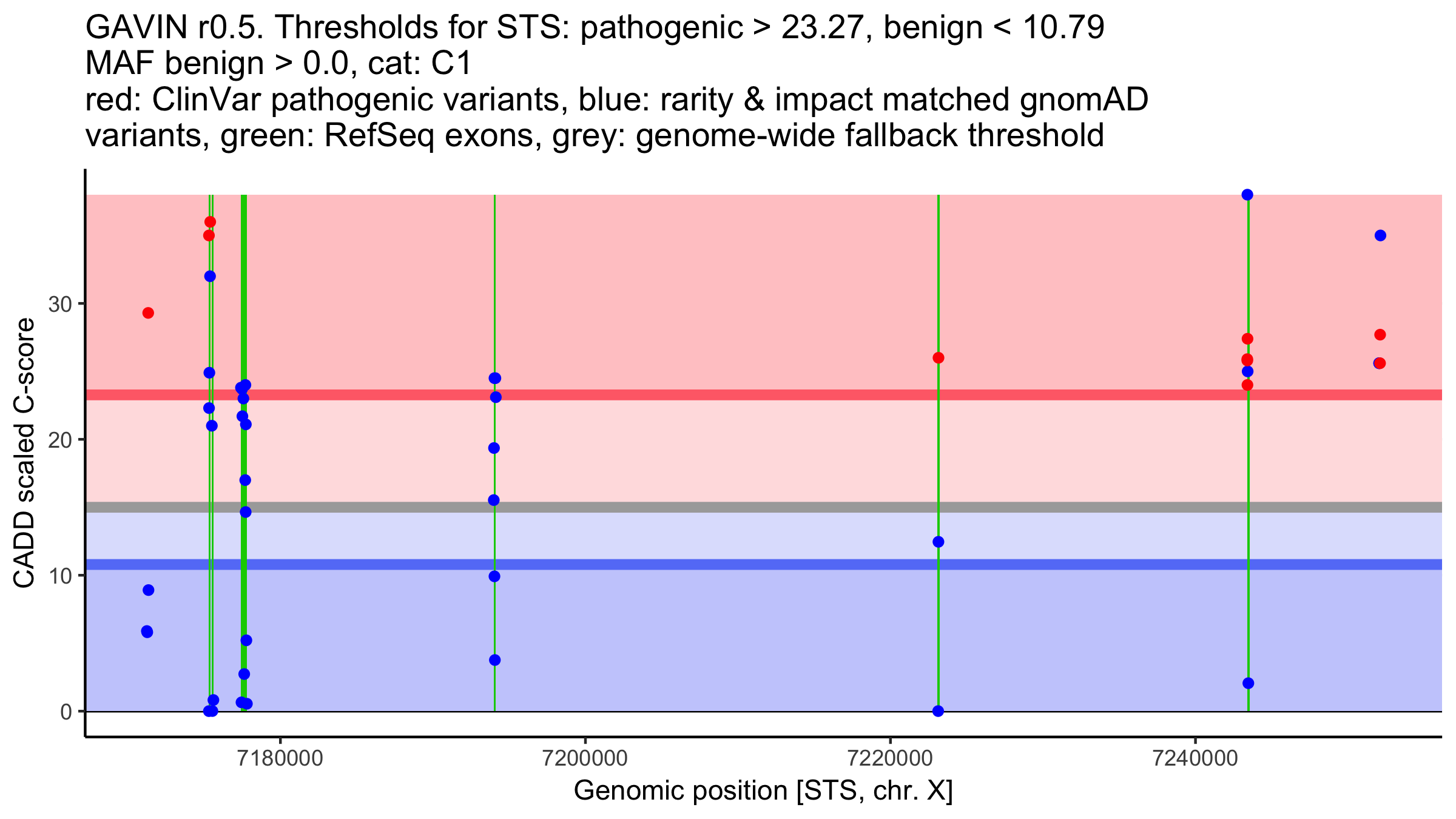 GAVIN r0.5. Thresholds for STS: pathogenic > 23.27, benign < 10.79
MAF benign > 0.0, cat: C1
red: ClinVar pathogenic variants, blue: rarity & impact matched gnomAD variants, green: RefSeq exons, grey: genome-wide fallback threshold

CADD scaled C-score

30
20
10
0

7180000
7200000
7220000
7240000

Genomic position [STS, chr. X]